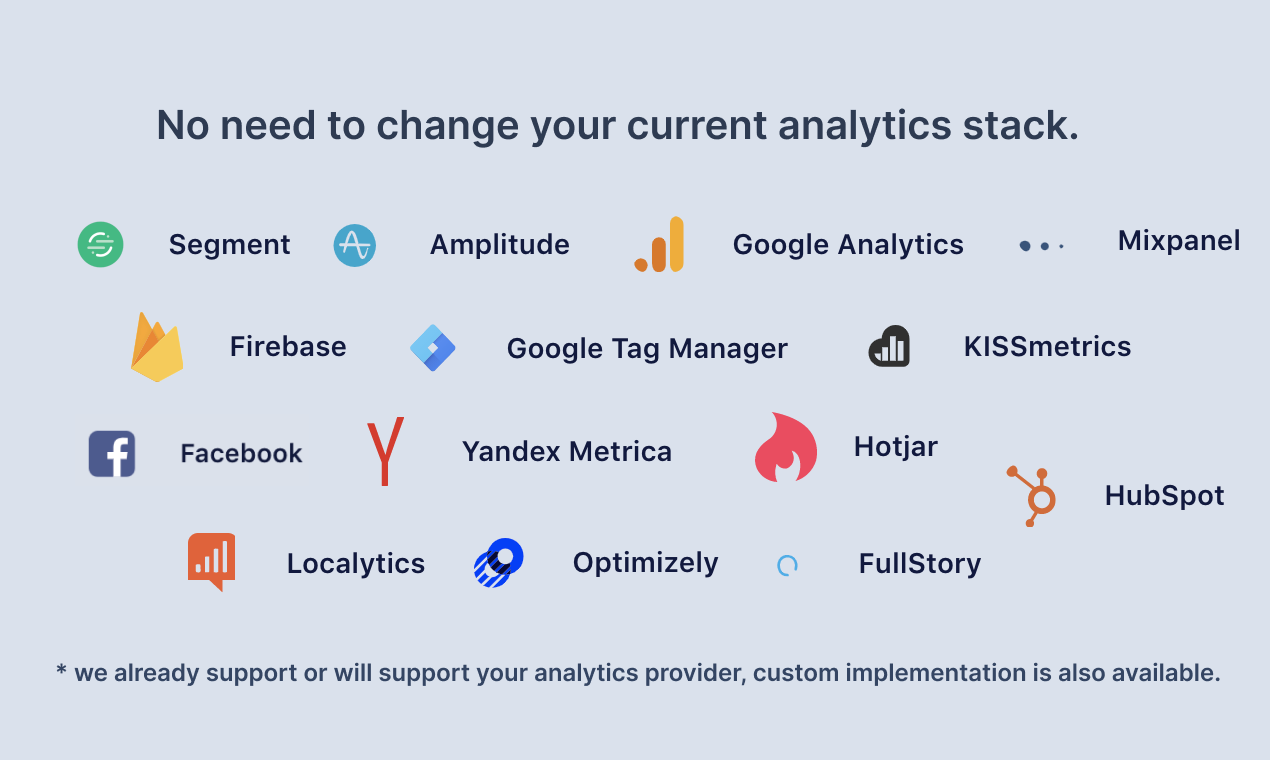 No need to change your current analytics stack.

Segment Amplitude Google Analytics Mixpanel

Firebase Google Tag Manager KISSmetrics

Facebook Yandex Metrica Hotjar HubSpot

Localytics Optimizely FullStory

* we already support or will support your analytics provider, custom implementation is also available.